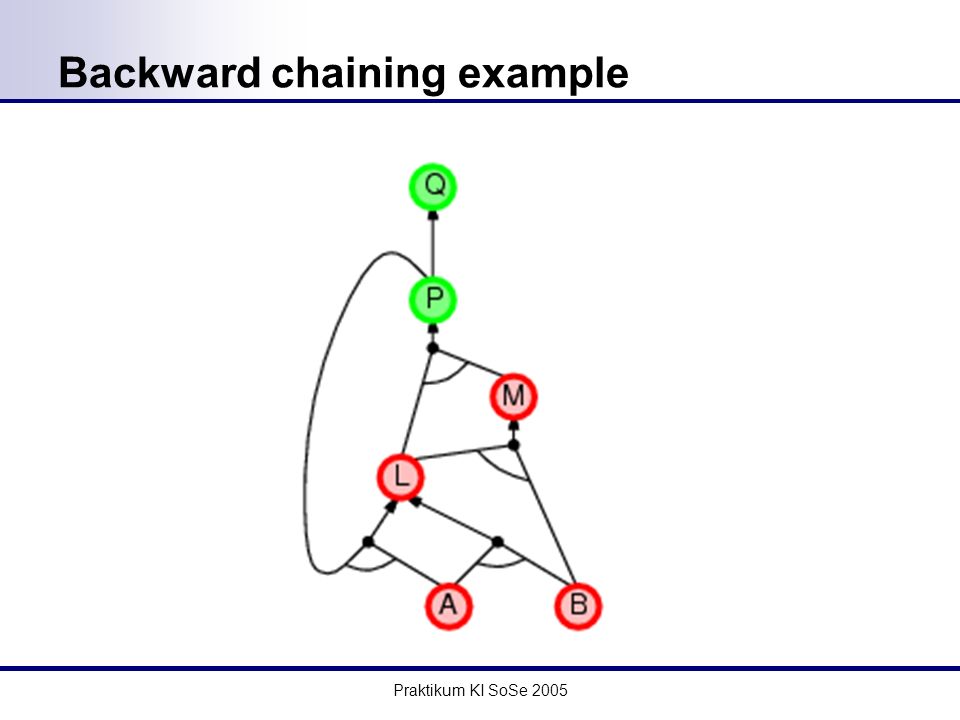 Backward chaining example

Q

P

M

L

A

B

Praktikum KI SoSe 2005